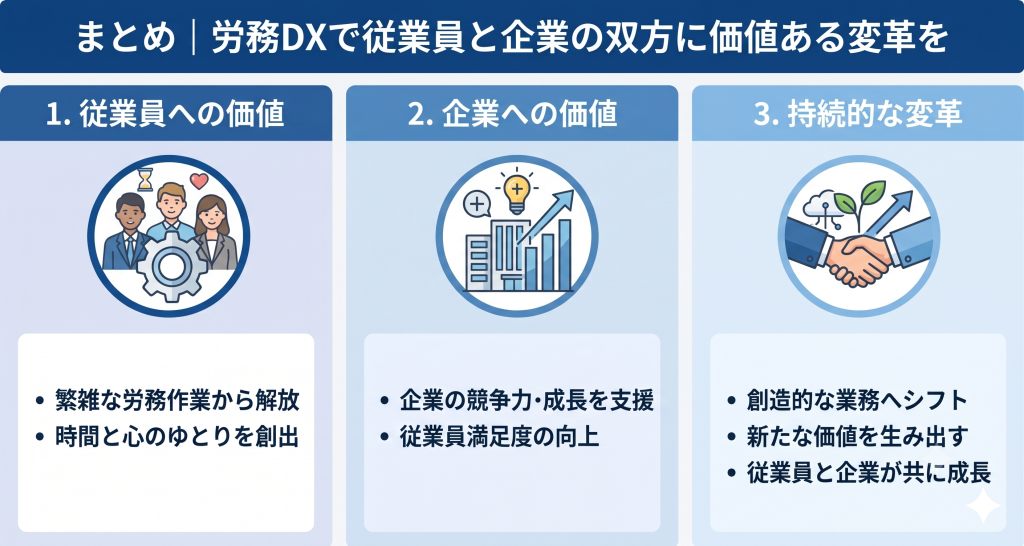 まとめ｜労務DXで従業員と企業の双方に価値ある変革を

1. 従業員への価値

• 繁雑な労務作業から解放
• 時間と心のゆとりを創出

2. 企業への価値

• 企業の競争力・成長を支援
• 従業員満足度の向上

3. 持続的な変革

• 創造的な業務へシフト
• 新たな価値を生み出す
• 従業員と企業が共に成長